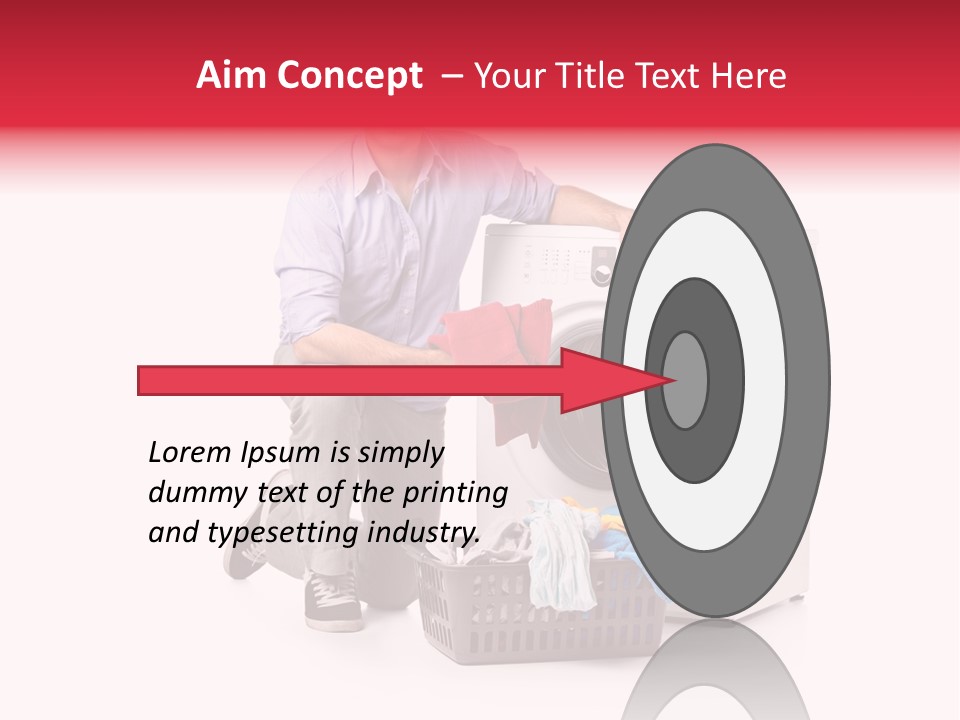 Aim Concept – Your Title Text Here

Lorem Ipsum is simply dummy text of the printing and typesetting industry.